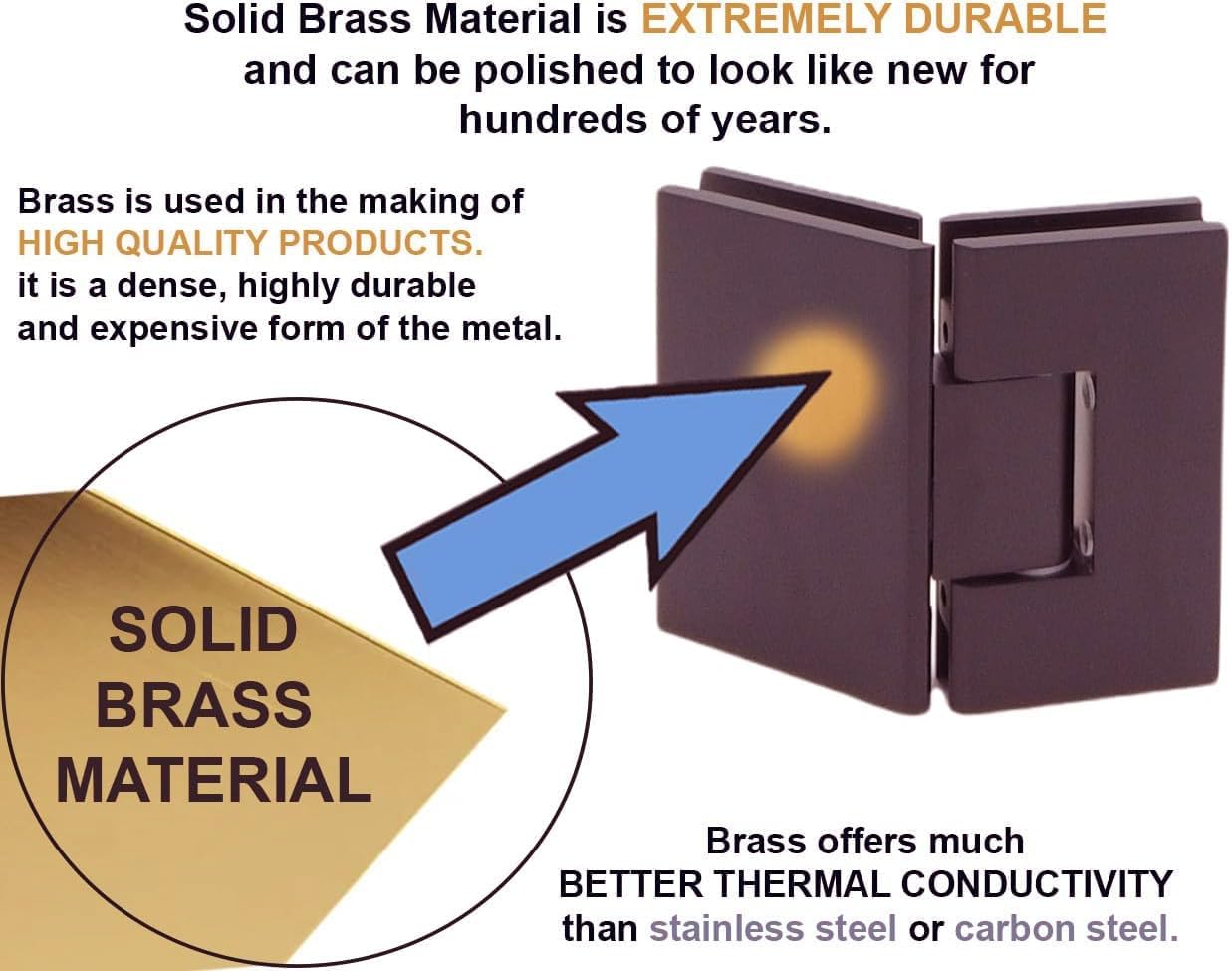 Solid Brass Material is EXTREMELY DURABLE and can be polished to look like new for hundreds of years.

Brass is used in the making of HIGH QUALITY PRODUCTS. it is a dense, highly durable and expensive form of the metal.

SOLID BRASS MATERIAL

Brass offers much BETTER THERMAL CONDUCTIVITY than stainless steel or carbon steel.